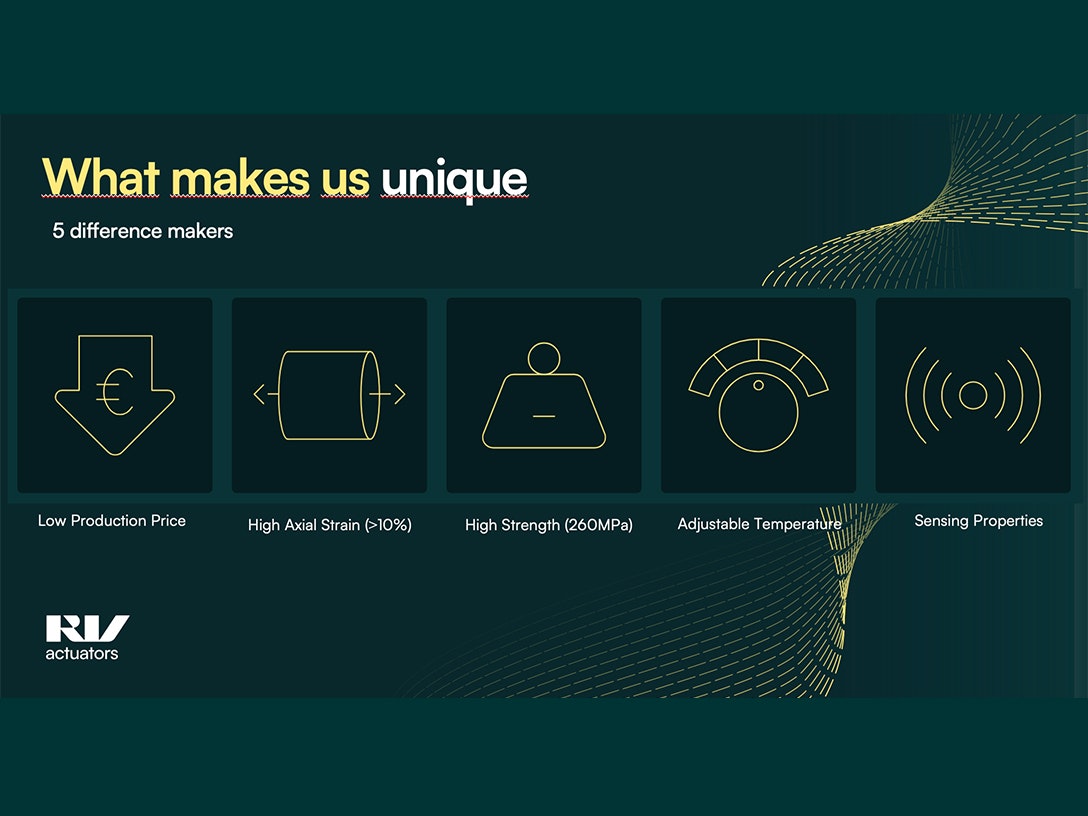 What makes us unique
5 difference makers

€

Low Production Price

High Axial Strain (>10%)

High Strength (260MPa)

Adjustable Temperature

Sensing Properties

RV
actuators